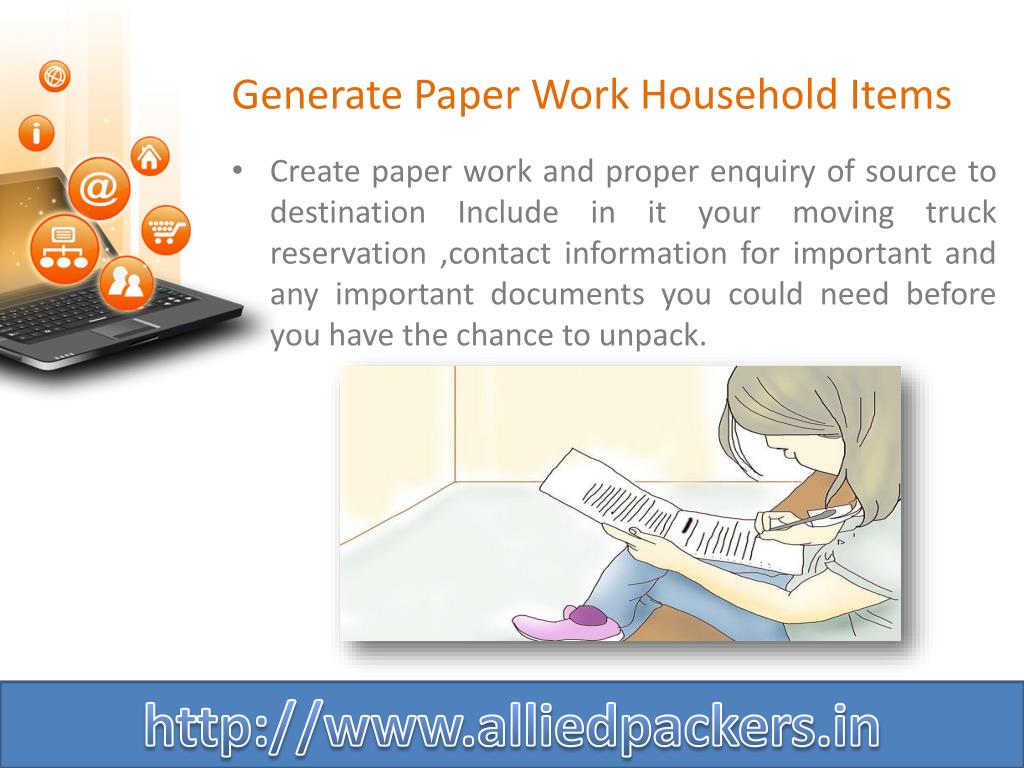 Generate Paper Work Household Items

• Create paper work and proper enquiry of source to destination Include in it your moving truck reservation ,contact information for important and any important documents you could need before you have the chance to unpack.

http://www.alliedpackers.in